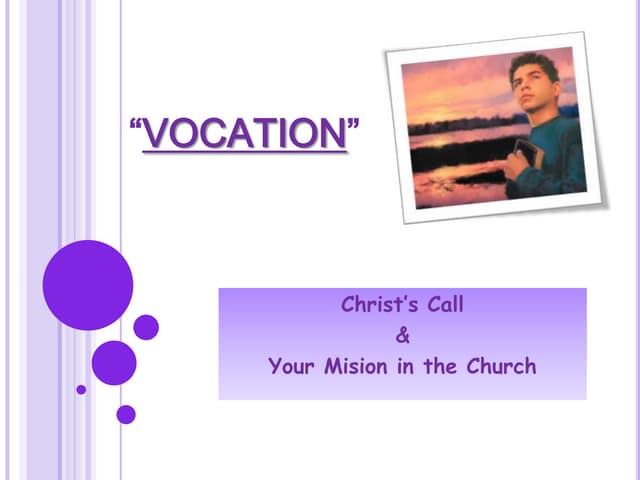 “VOCATION”

Christ’s Call
&
Your Mision in the Church